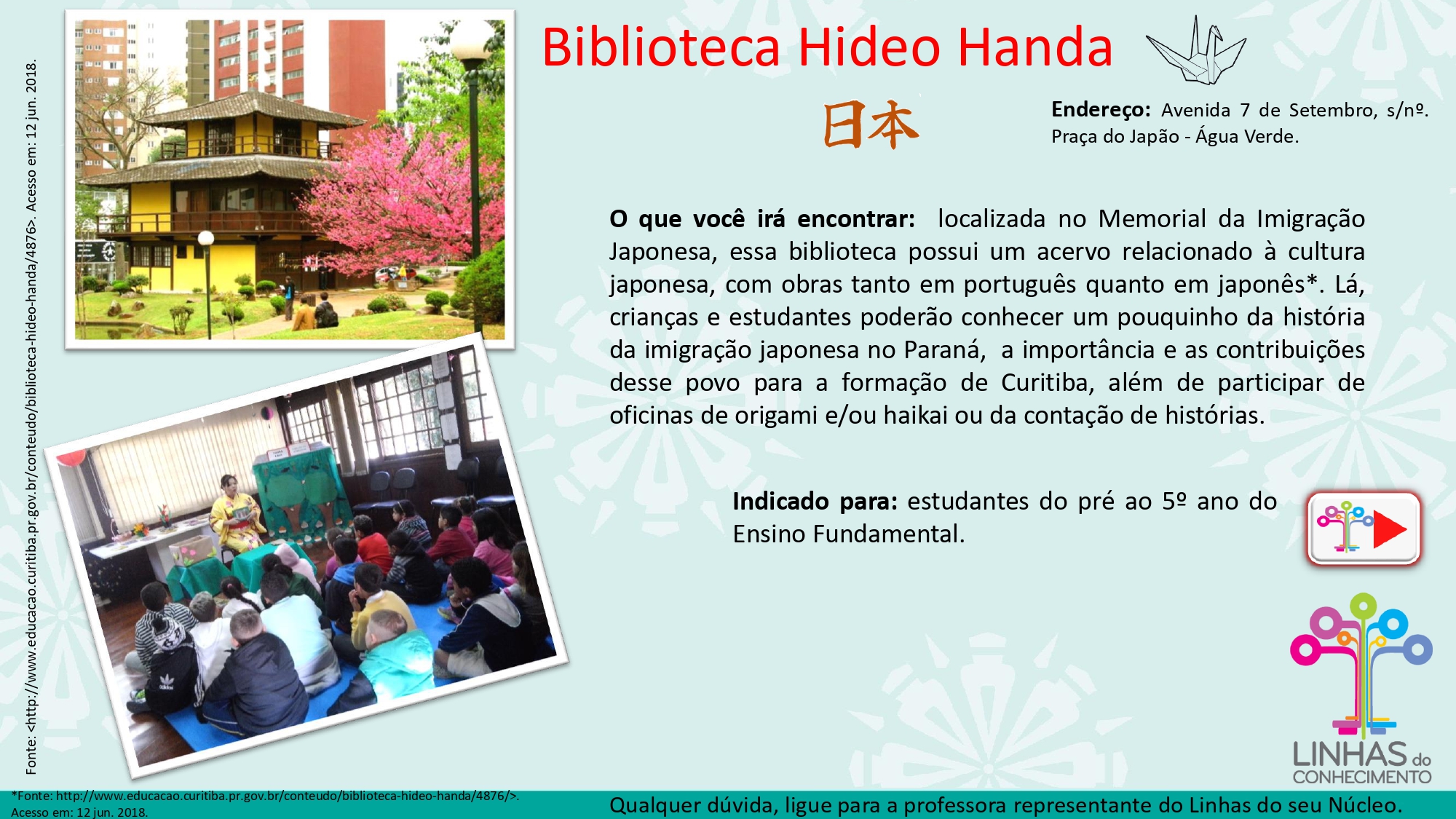 Fonte: <http://www.educacao.curitiba.pr.gov.br/conteudo/biblioteca-hideo-handa/4876>. Acesso em: 12 jun. 2018.

Biblioteca Hideo Handa

日本

**Endereço:** Avenida 7 de Setembro, s/nº. Praça do Japão - Água Verde.

**O que você irá encontrar:** localizada no Memorial da Imigração Japonesa, essa biblioteca possui um acervo relacionado à cultura japonesa, com obras tanto em português quanto em japonês*. Lá, crianças e estudantes poderão conhecer um pouquinho da história da imigração japonesa no Paraná, a importância e as contribuições desse povo para a formação de Curitiba, além de participar de oficinas de origami e/ou haikai ou da contação de histórias.

**Indicado para:** estudantes do pré ao 5º ano do Ensino Fundamental.

LINHAS do CONHECIMENTO

*Fonte: http://www.educacao.curitiba.pr.gov.br/conteudo/biblioteca-hideo-handa/4876/>. Acesso em: 12 jun. 2018.

Qualquer dúvida, ligue para a professora representante do Linhas do seu Núcleo.